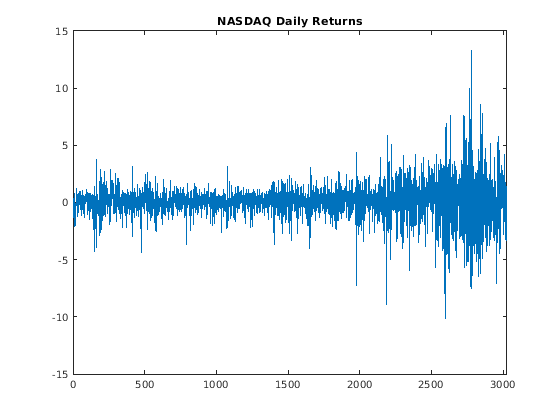 NASDAQ Daily Returns

15
10
5
0
-5
-10
-15

0
500
1000
1500
2000
2500
3000